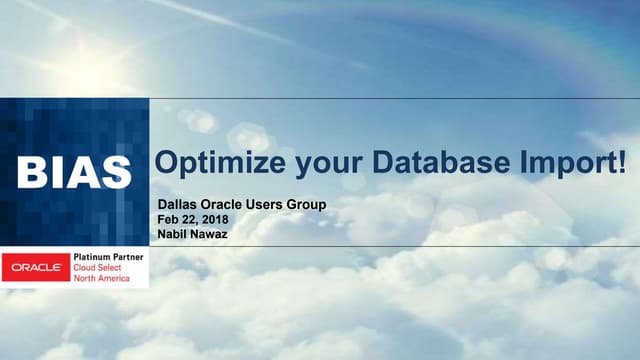 BIAS

Optimize your Database Import!

Dallas Oracle Users Group
Feb 22, 2018
Nabil Nawaz

ORACLE
Platinum Partner
Cloud Select
North America